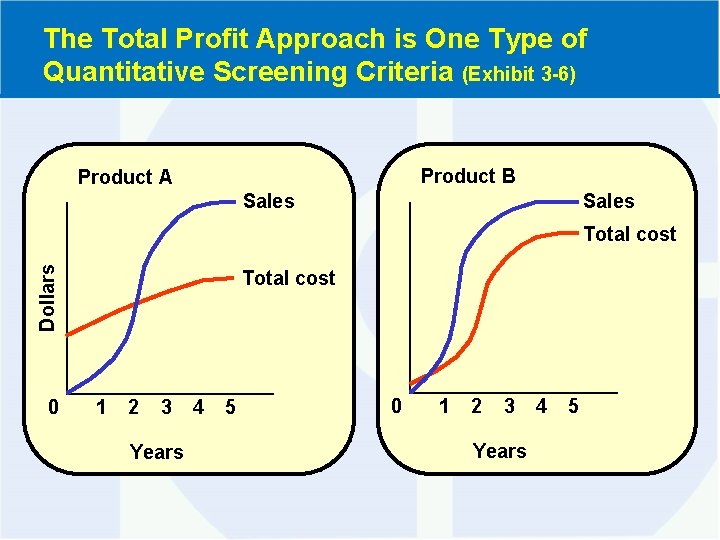 The Total Profit Approach is One Type of Quantitative Screening Criteria (Exhibit 3-6)

Product A

Sales

Total cost

Dollars

0 1 2 3 4 5

Years

Product B

Sales

Total cost

0 1 2 3 4 5

Years